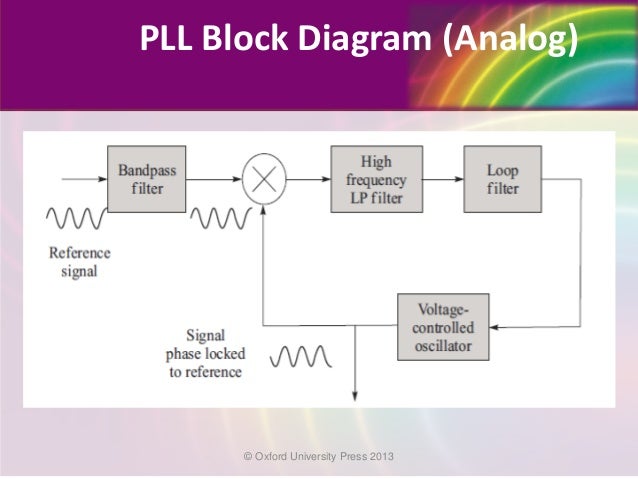 PLL Block Diagram (Analog)

Bandpass filter

High frequency LP filter

Loop filter

Reference signal

Voltage-controlled oscillator

Signal phase locked to reference

© Oxford University Press 2013